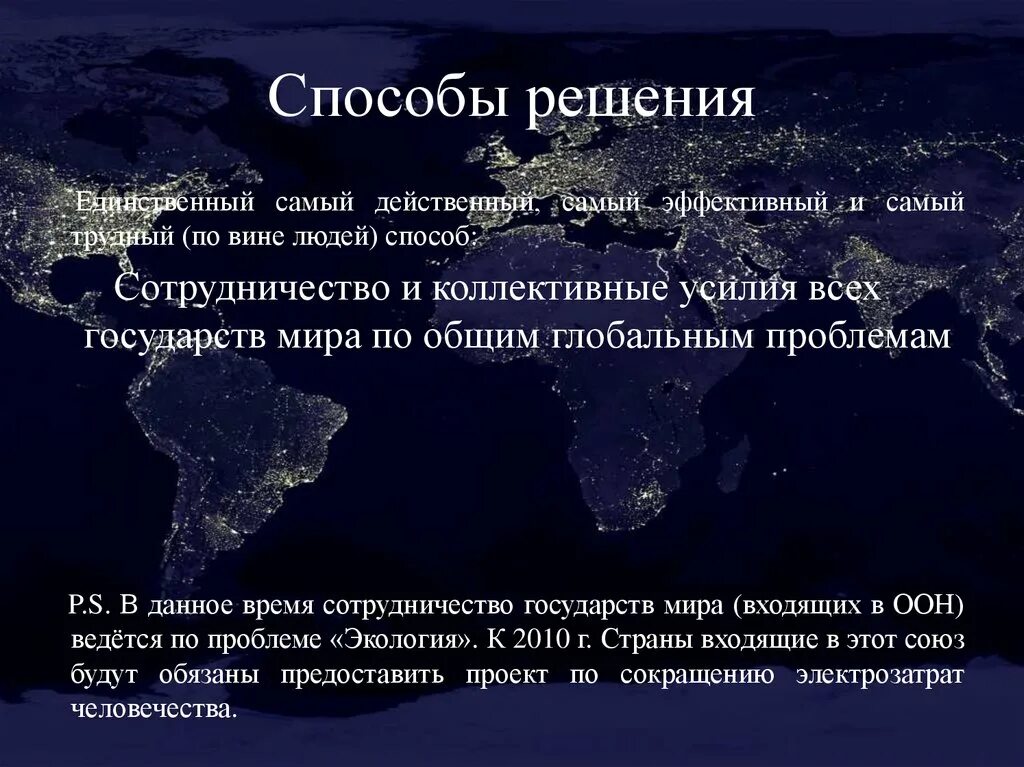 Способы решения

Единственный самый действенный, самый эффективный и самый трудный (по вине людей) способ:

Сотрудничество и коллективные усилия всех государств мира по общим глобальным проблемам

P.S. В данное время сотрудничество государств мира (входящих в ООН) ведётся по проблеме «Экология». К 2010 г. Страны входящие в этот союз будут обязаны предоставить проект по сокращению электрозатрат человечества.